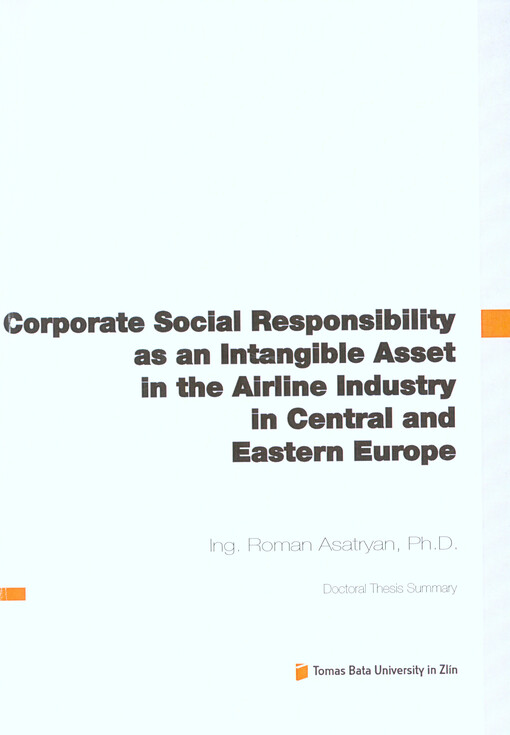 Corporate Social Responsibility as an Intangible Asset in the Airline Industry in Central and Eastern Europe

Ing. Roman Asatryan, Ph.D.

Doctoral Thesis Summary

Tomas Bata University in Zlín